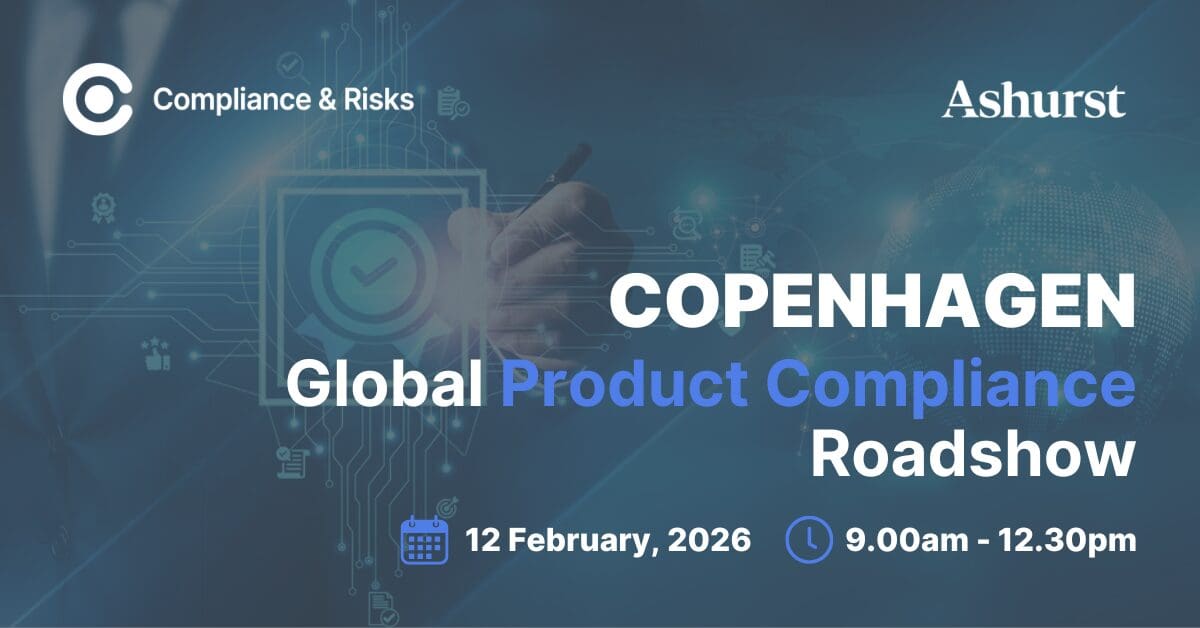 Compliance & Risks

Ashurst

COPENHAGEN
Global Product Compliance Roadshow

12 February, 2026 9.00am - 12.30pm